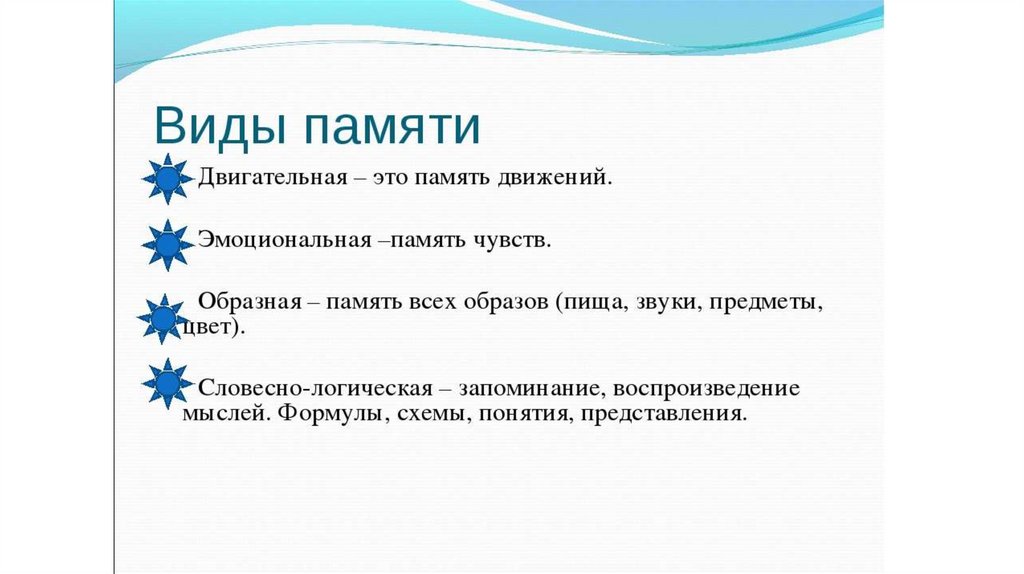 Виды памяти

Двигательная – это память движений.

Эмоциональная –память чувств.

Образная – память всех образов (пища, звуки, предметы, цвет).

Словесно-логическая – запоминание, воспроизведение мыслей. Формулы, схемы, понятия, представления.